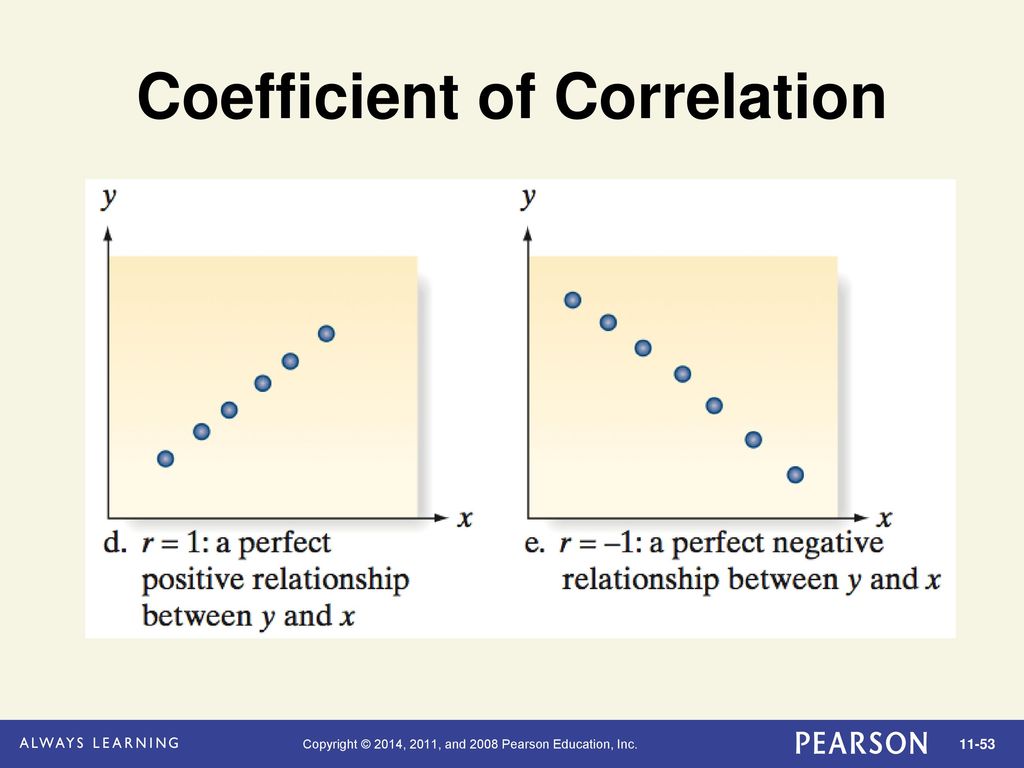 Coefficient of Correlation

$y$

$x$

d. $r = 1$: a perfect positive relationship between $y$ and $x$

$y$

$x$

e. $r = -1$: a perfect negative relationship between $y$ and $x$

ALWAYS LEARNING

Copyright © 2014, 2011, and 2008 Pearson Education, Inc.

PEARSON

11-53